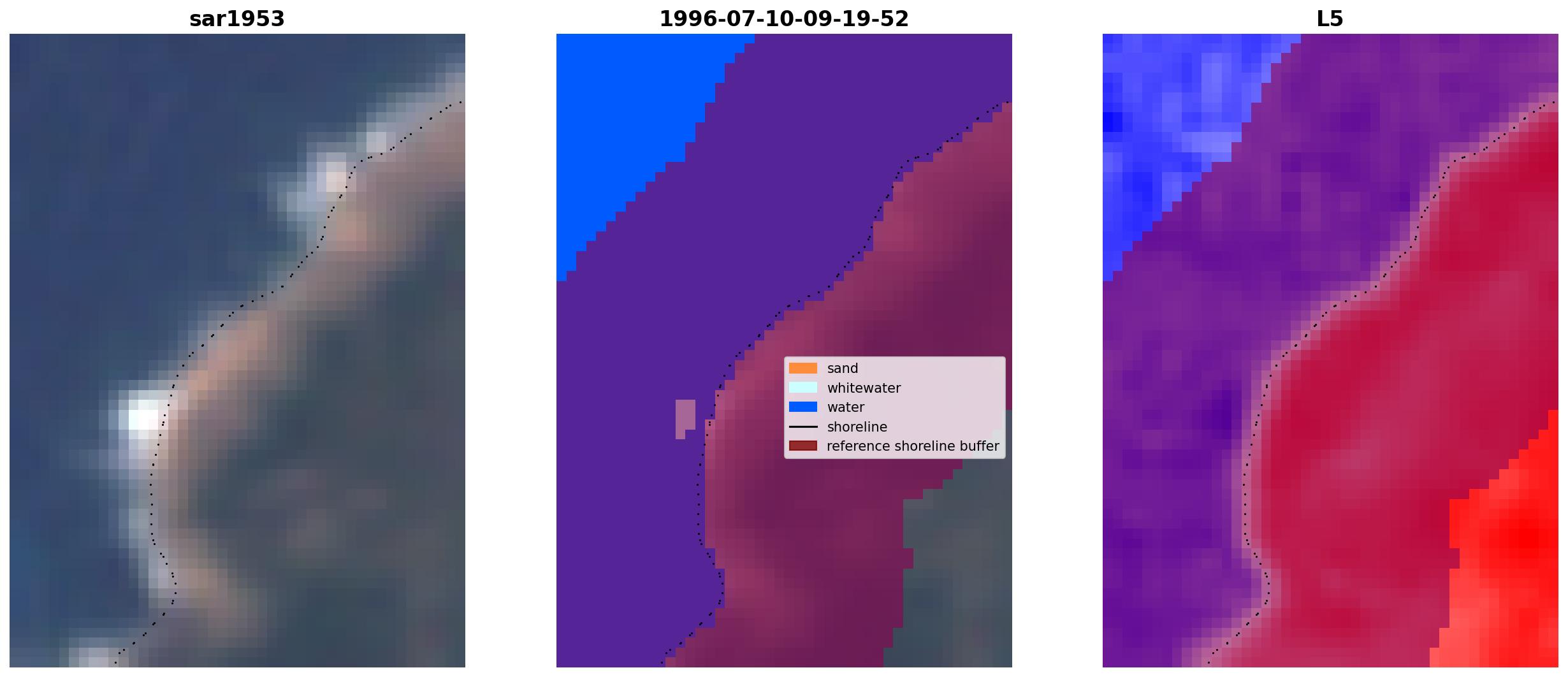 sar1953

1996-07-10-09-19-52

sand
whitewater
water
shoreline
reference shoreline buffer

L5